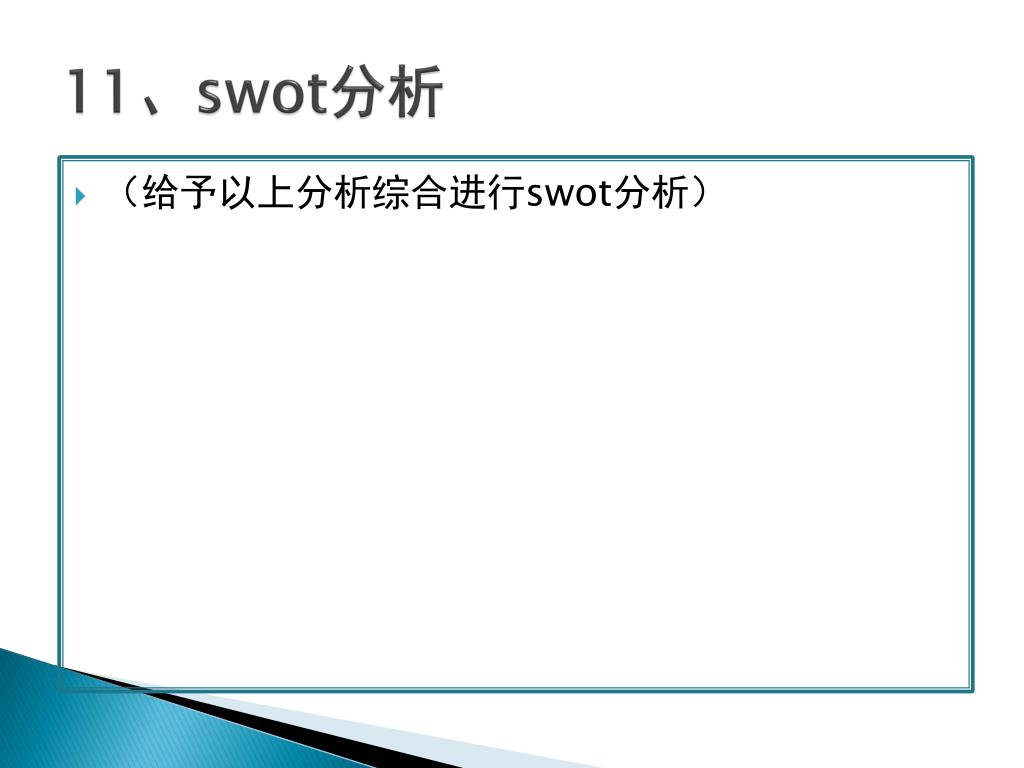 11、swot分析

（给予以上分析综合进行swot分析）